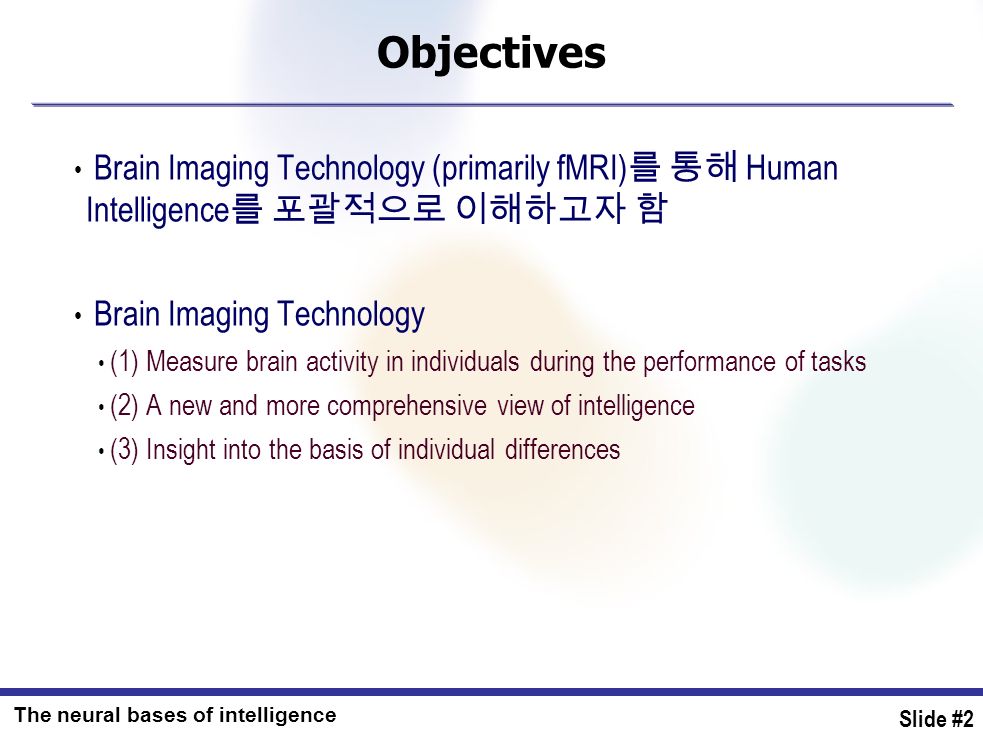 Objectives

• Brain Imaging Technology (primarily fMRI)를 통해 Human Intelligence를 포괄적으로 이해하고자 함

• Brain Imaging Technology
• (1) Measure brain activity in individuals during the performance of tasks
• (2) A new and more comprehensive view of intelligence
• (3) Insight into the basis of individual differences

The neural bases of intelligence

Slide #2